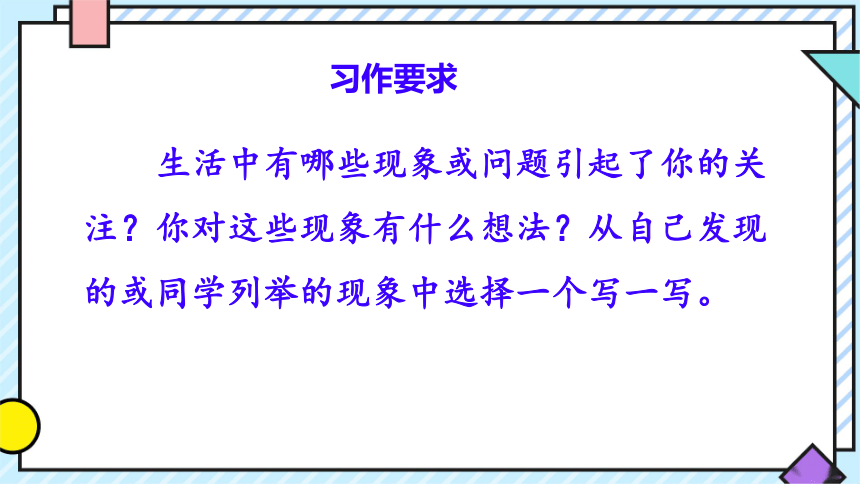 习作要求

生活中有哪些现象或问题引起了你的关注？你对这些现象有什么想法？从自己发现的或同学列举的现象中选择一个写一写。